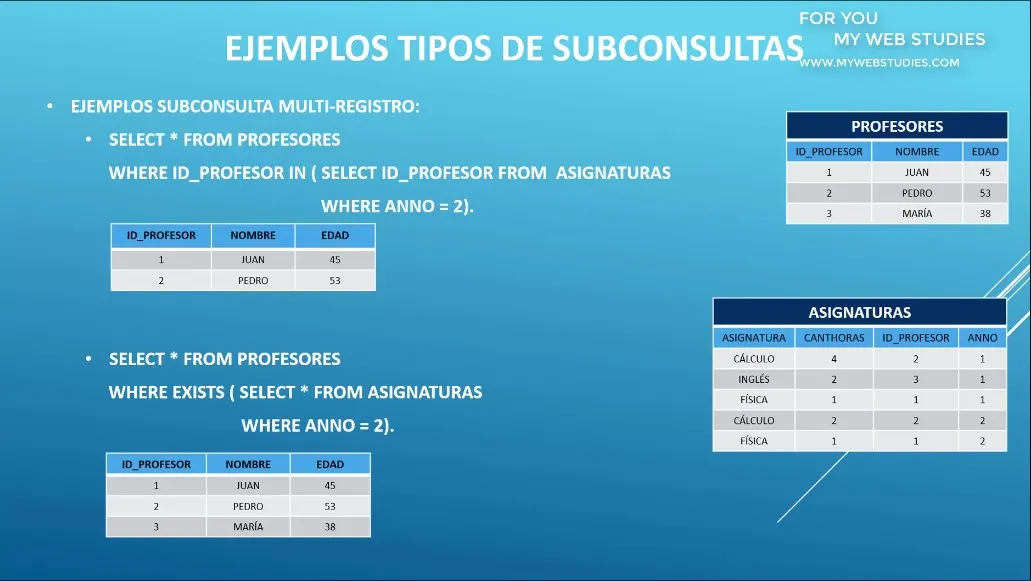 EJEMPLOS TIPOS DE SUBCONSULTAS

FOR YOU
MY WEB STUDIES
WWW.MYWEBSTUDIES.COM

• EJEMPLOS SUBCONSULTA MULTI-REGISTRO:

• SELECT * FROM PROFESORES
WHERE ID_PROFESOR IN ( SELECT ID_PROFESOR FROM ASIGNATURAS
WHERE ANNO = 2).

| ID_PROFESOR | NOMBRE | EDAD |
|---|---|---|
| 1 | JUAN | 45 |
| 2 | PEDRO | 53 |

• SELECT * FROM PROFESORES
WHERE EXISTS ( SELECT * FROM ASIGNATURAS
WHERE ANNO = 2).

| ID_PROFESOR | NOMBRE | EDAD |
|---|---|---|
| 1 | JUAN | 45 |
| 2 | PEDRO | 53 |
| 3 | MARÍA | 38 |

PROFESORES

| ID_PROFESOR | NOMBRE | EDAD |
|---|---|---|
| 1 | JUAN | 45 |
| 2 | PEDRO | 53 |
| 3 | MARÍA | 38 |

ASIGNATURAS

| ASIGNATURA | CANTHORAS | ID_PROFESOR | ANNO |
|---|---|---|---|
| CÁLCULO | 4 | 2 | 1 |
| INGLÉS | 2 | 3 | 1 |
| FÍSICA | 1 | 1 | 1 |
| CÁLCULO | 2 | 2 | 2 |
| FÍSICA | 1 | 1 | 2 |